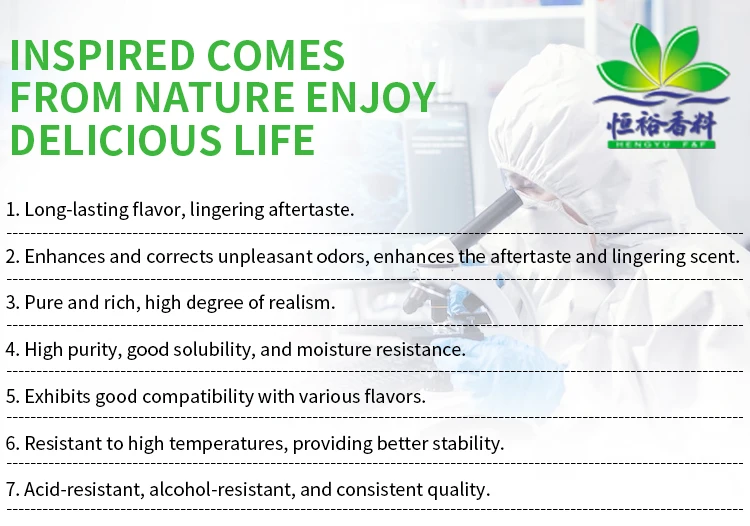 INSPIRED COMES FROM NATURE ENJOY DELICIOUS LIFE

恒裕香料
HENGYU F&F

1. Long-lasting flavor, lingering aftertaste.

2. Enhances and corrects unpleasant odors, enhances the aftertaste and lingering scent.

3. Pure and rich, high degree of realism.

4. High purity, good solubility, and moisture resistance.

5. Exhibits good compatibility with various flavors.

6. Resistant to high temperatures, providing better stability.

7. Acid-resistant, alcohol-resistant, and consistent quality.